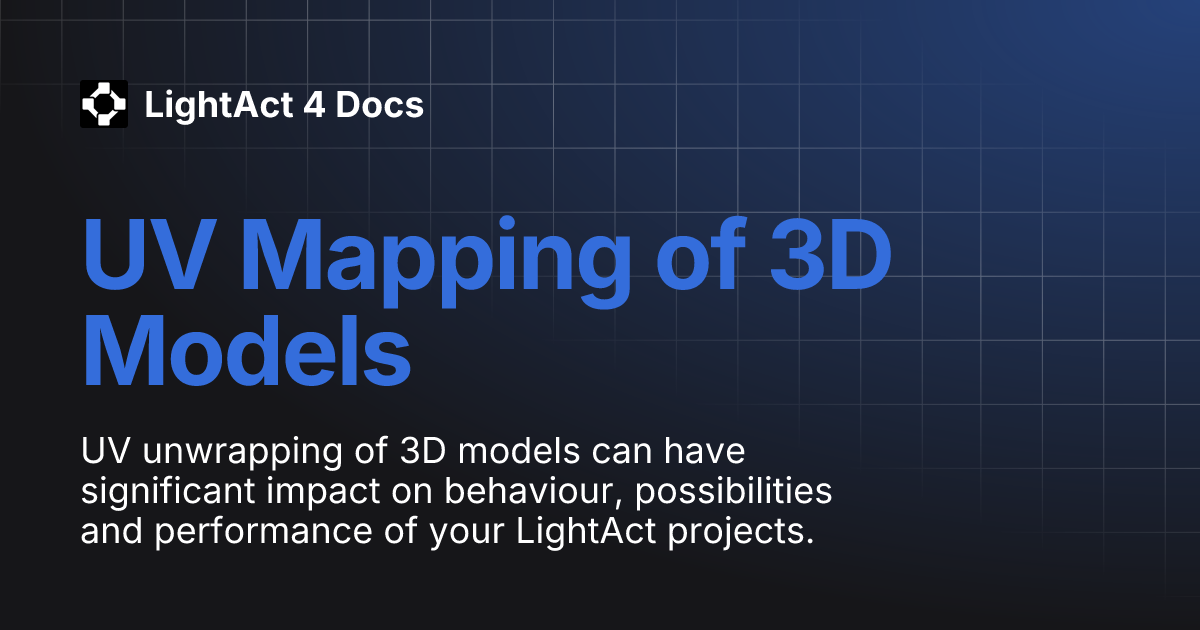 LightAct 4 Docs

UV Mapping of 3D Models

UV unwrapping of 3D models can have significant impact on behaviour, possibilities and performance of your LightAct projects.